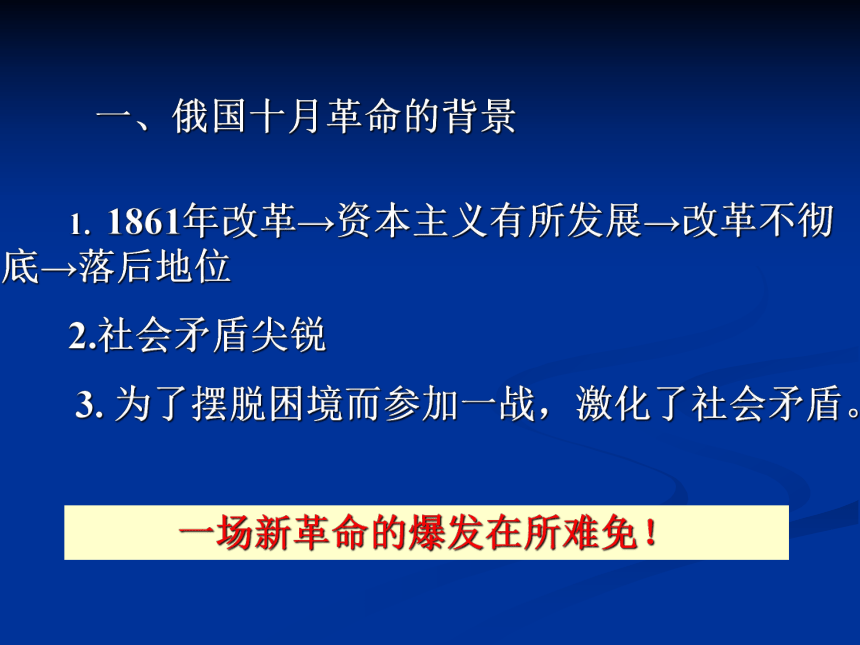 一、俄国十月革命的背景

1. 1861年改革→资本主义有所发展→改革不彻底→落后地位

2.社会矛盾尖锐

3. 为了摆脱困境而参加一战，激化了社会矛盾。

一场新革命的爆发在所难免！